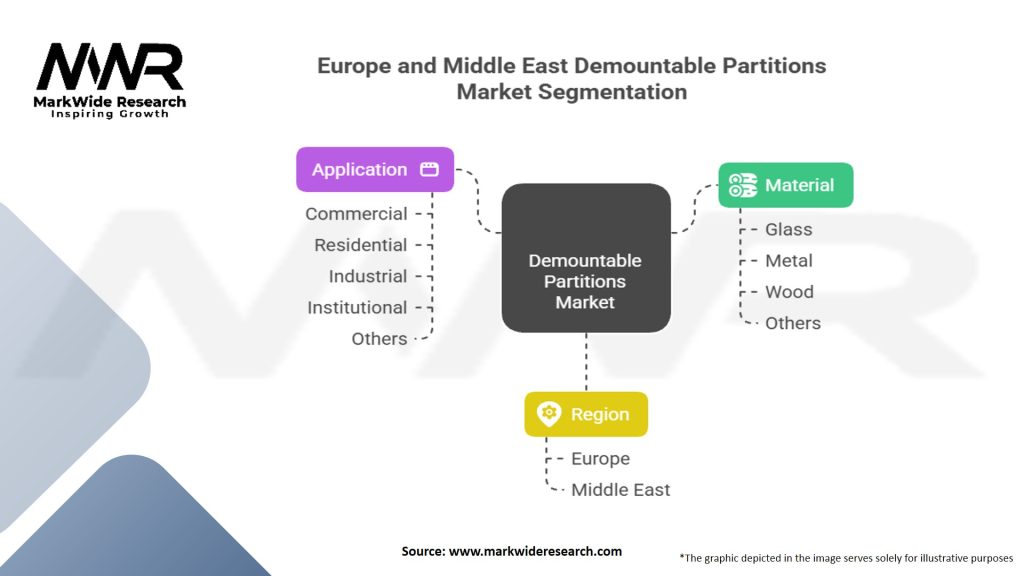 MWR
MarkWide Research
Inspiring Growth

Europe and Middle East Demountable Partitions Market Segmentation

Application
Commercial
Residential
Industrial
Institutional
Others

Demountable Partitions Market

Material
Glass
Metal
Wood
Others

Region
Europe
Middle East

Source: www.markwideresearch.com

*The graphic depicted in the image serves solely for illustrative purposes